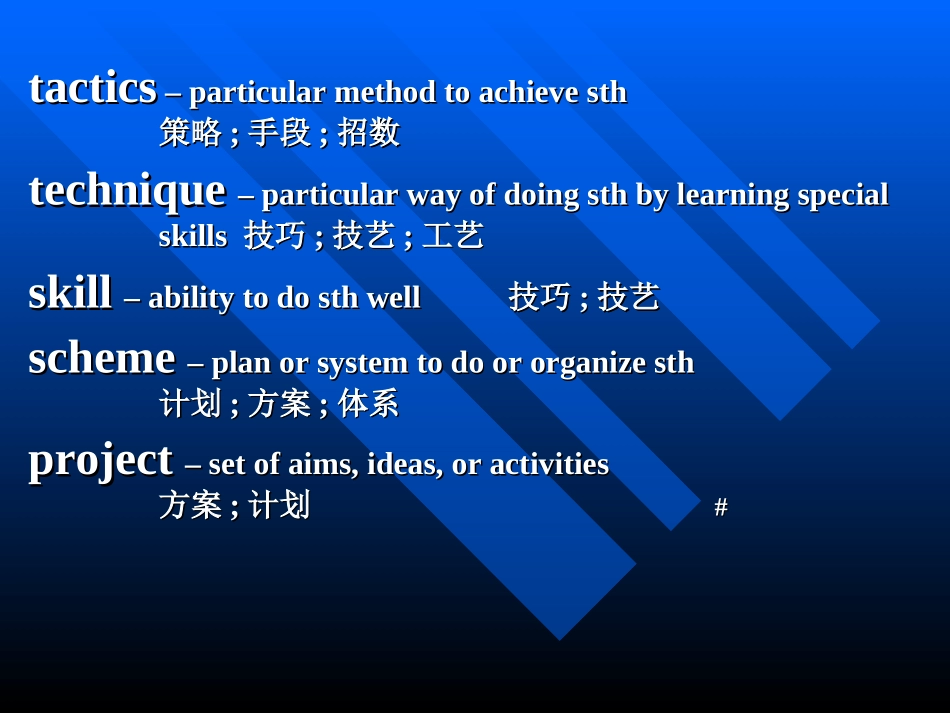 tactics – particular method to achieve sth
策略 ; 手段 ; 招数

technique – particular way of doing sth by learning special skills 技巧 ; 技艺 ; 工艺

skill – ability to do sth well 技巧 ; 技艺

scheme – plan or system to do or organize sth
计划 ; 方案 ; 体系

project – set of aims, ideas, or activities
方案 ; 计划

#